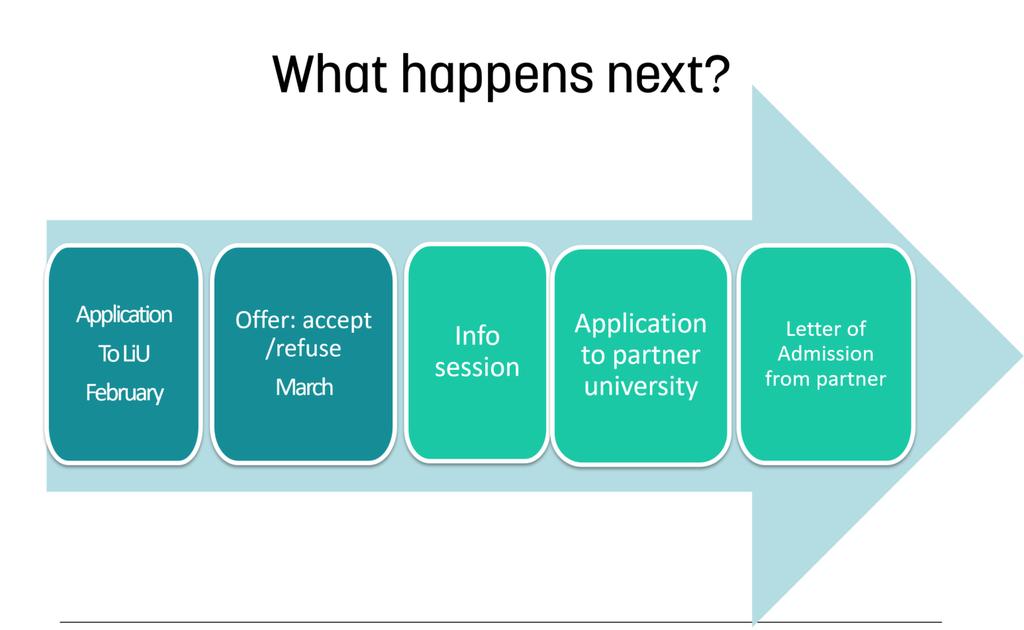 What happens next?

Application
To LiU
February

Offer: accept /refuse
March

Info session

Application to partner university

Letter of Admission from partner